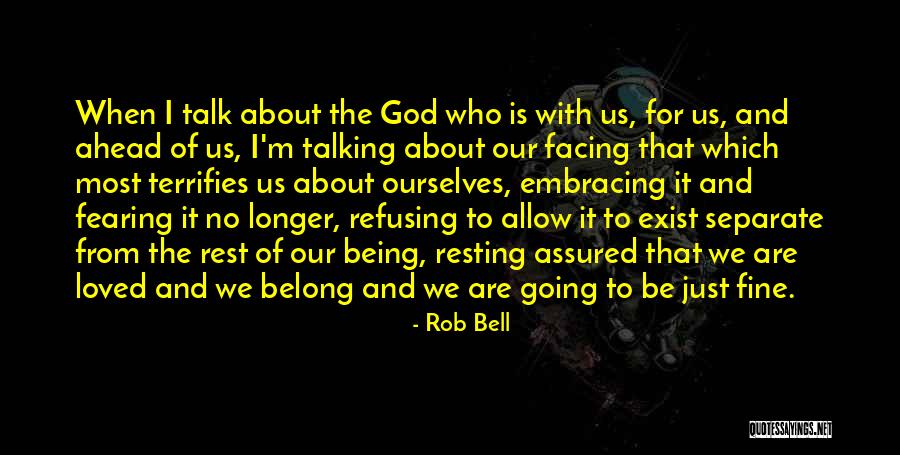 When I talk about the God who is with us, for us, and ahead of us, I'm talking about our facing that which most terrifies us about ourselves, embracing it and fearing it no longer, refusing to allow it to exist separate from the rest of our being, resting assured that we are loved and we belong and we are going to be just fine.

- Rob Bell

QUOTESSAYINGS.NET